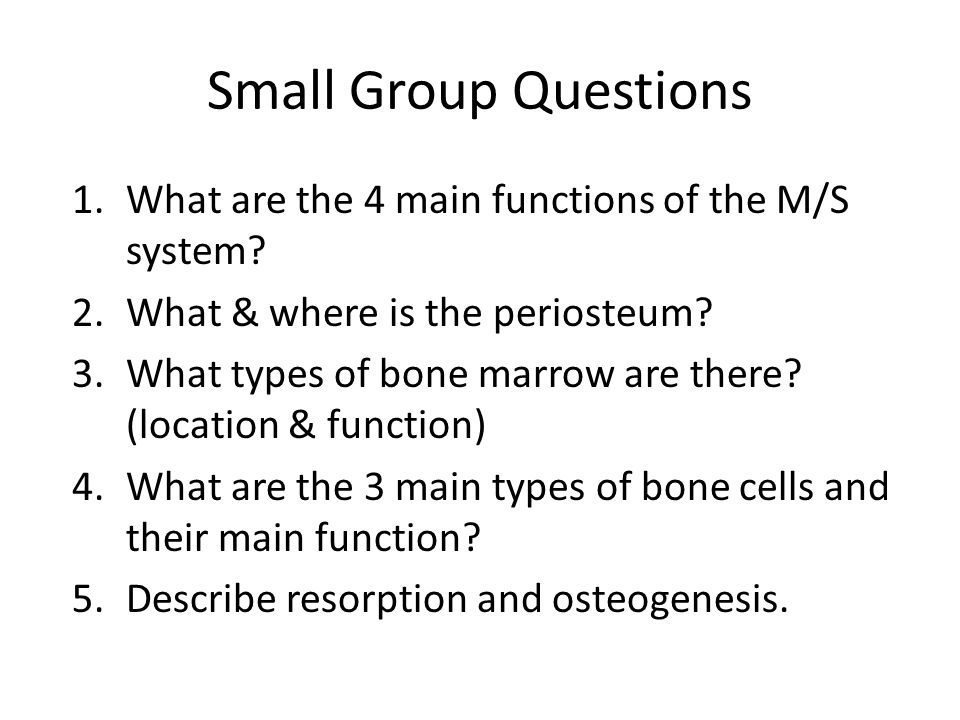 Small Group Questions

1. What are the 4 main functions of the M/S system?
2. What & where is the periosteum?
3. What types of bone marrow are there? (location & function)
4. What are the 3 main types of bone cells and their main function?
5. Describe resorption and osteogenesis.